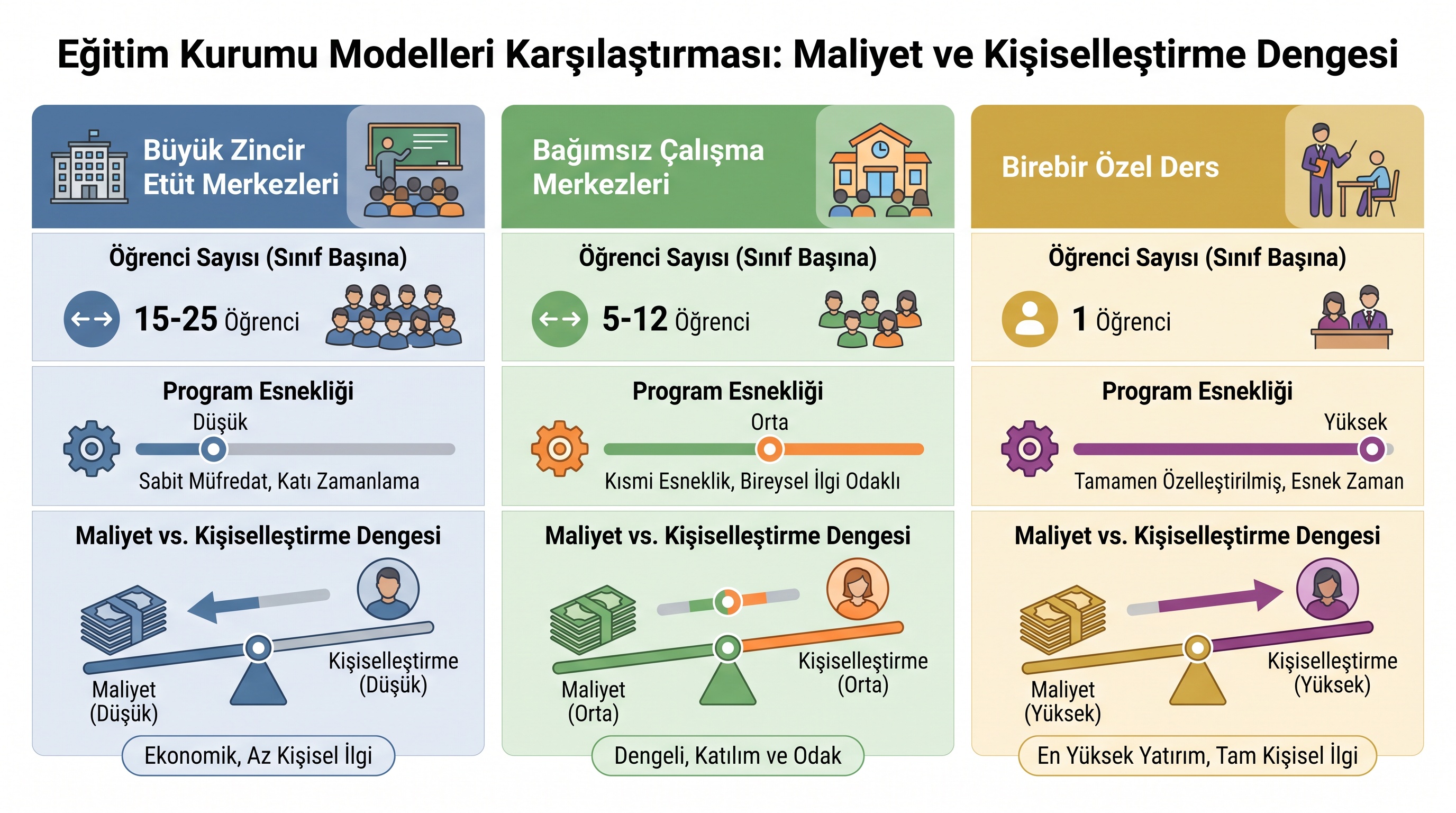 Eğitim Kurumu Modelleri Karşılaştırması: Maliyet ve Kişiselleştirme Dengesi

Büyük Zincir Etüt Merkezleri

Öğrenci Sayısı (Sınıf Başına)

15-25 Öğrenci

Program Esnekliği

Düşük

Sabit Müfredat, Katı Zamanlama

Maliyet vs. Kişiselleştirme Dengesi

Maliyet (Düşük)

Kişiselleştirme (Düşük)

Ekonomik, Az Kişisel İlgi

Bağımsız Çalışma Merkezleri

Öğrenci Sayısı (Sınıf Başına)

5-12 Öğrenci

Program Esnekliği

Orta

Kısmi Esneklik, Bireysel İlgi Odaklı

Maliyet vs. Kişiselleştirme Dengesi

Maliyet (Orta)

Kişiselleştirme (Orta)

Dengeli, Katılım ve Odak

Birebir Özel Ders

Öğrenci Sayısı (Sınıf Başına)

1 Öğrenci

Program Esnekliği

Yüksek

Tamamen Özelleştirilmiş, Esnek Zaman

Maliyet vs. Kişiselleştirme Dengesi

Maliyet (Yüksek)

Kişiselleştirme (Yüksek)

En Yüksek Yatırım, Tam Kişisel İlgi